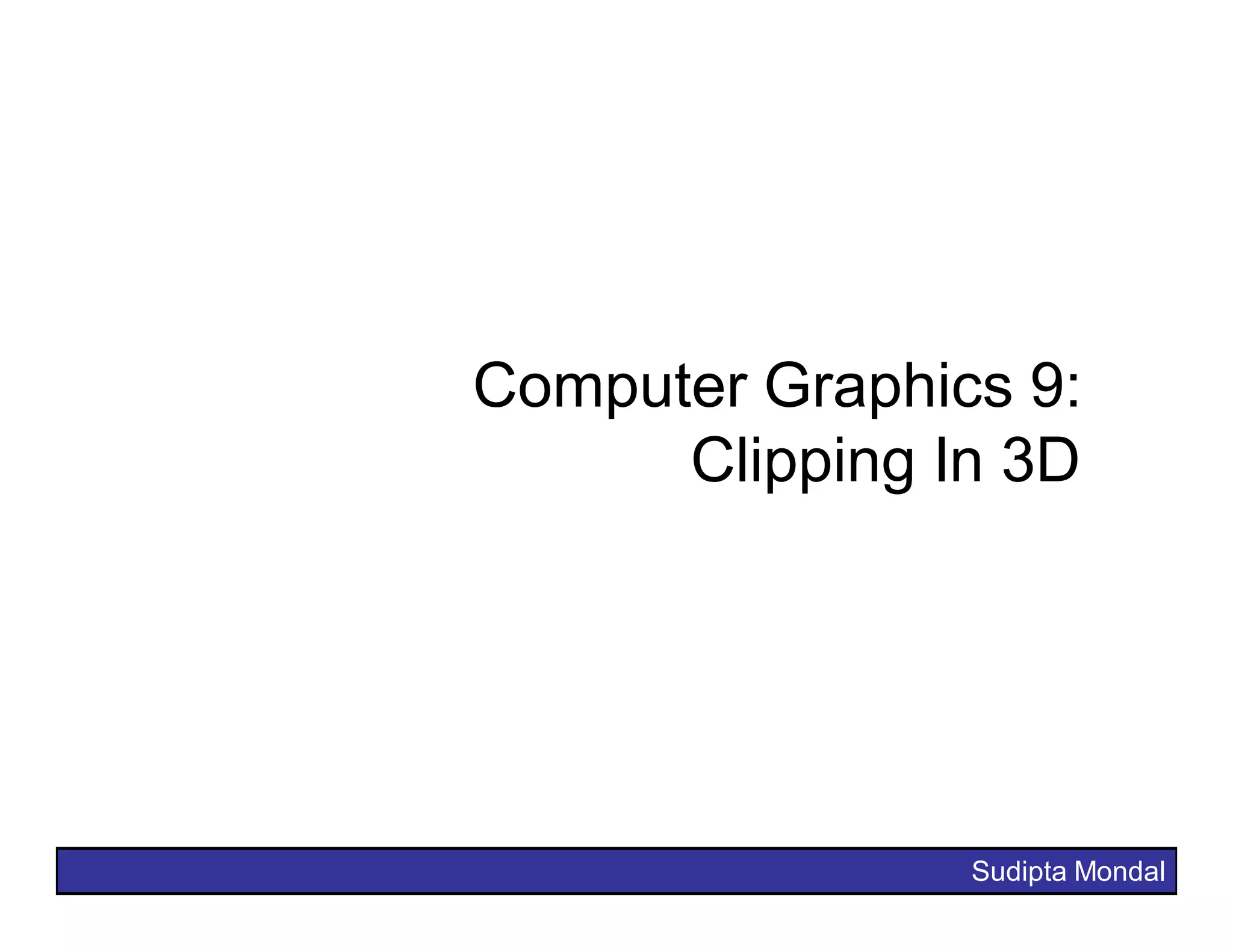 Computer Graphics 9:
Clipping In 3D

Sudipta Mondal